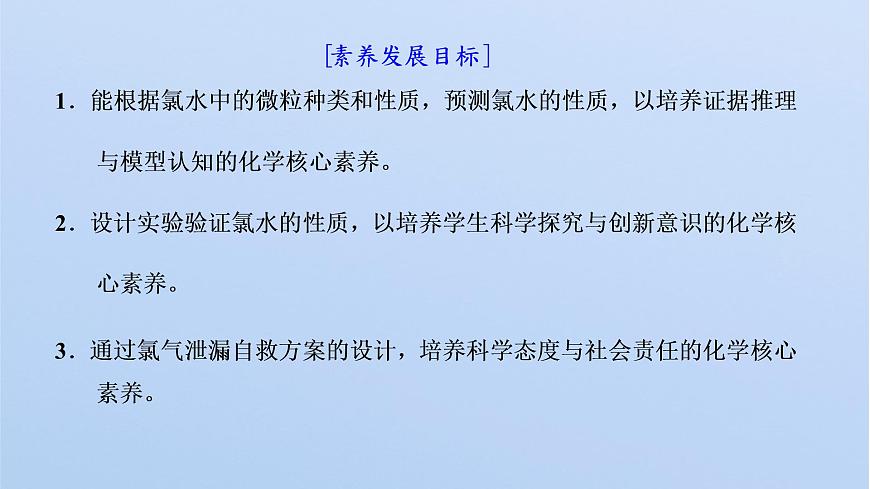 [素养发展目标]

1．能根据氯水中的微粒种类和性质，预测氯水的性质，以培养证据推理与模型认知的化学核心素养。

2．设计实验验证氯水的性质，以培养学生科学探究与创新意识的化学核心素养。

3．通过氯气泄漏自救方案的设计，培养科学态度与社会责任的化学核心素养。